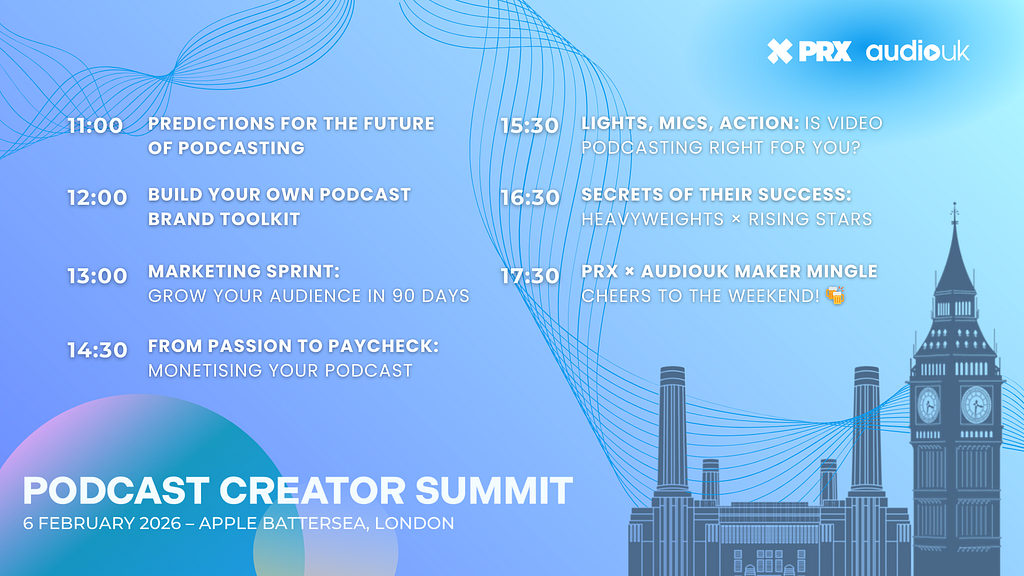 PRX audiouk

11:00 PREDICTIONS FOR THE FUTURE OF PODCASTING

12:00 BUILD YOUR OWN PODCAST BRAND TOOLKIT

13:00 MARKETING SPRINT: GROW YOUR AUDIENCE IN 90 DAYS

14:30 FROM PASSION TO PAYCHECK: MONETISING YOUR PODCAST

15:30 LIGHTS, MICS, ACTION: IS VIDEO PODCASTING RIGHT FOR YOU?

16:30 SECRETS OF THEIR SUCCESS: HEAVYWEIGHTS × RISING STARS

17:30 PRX × AUDIOUK MAKER MINGLE CHEERS TO THE WEEKEND! 🍻

PODCAST CREATOR SUMMIT
6 FEBRUARY 2026 – APPLE BATTERSEA, LONDON